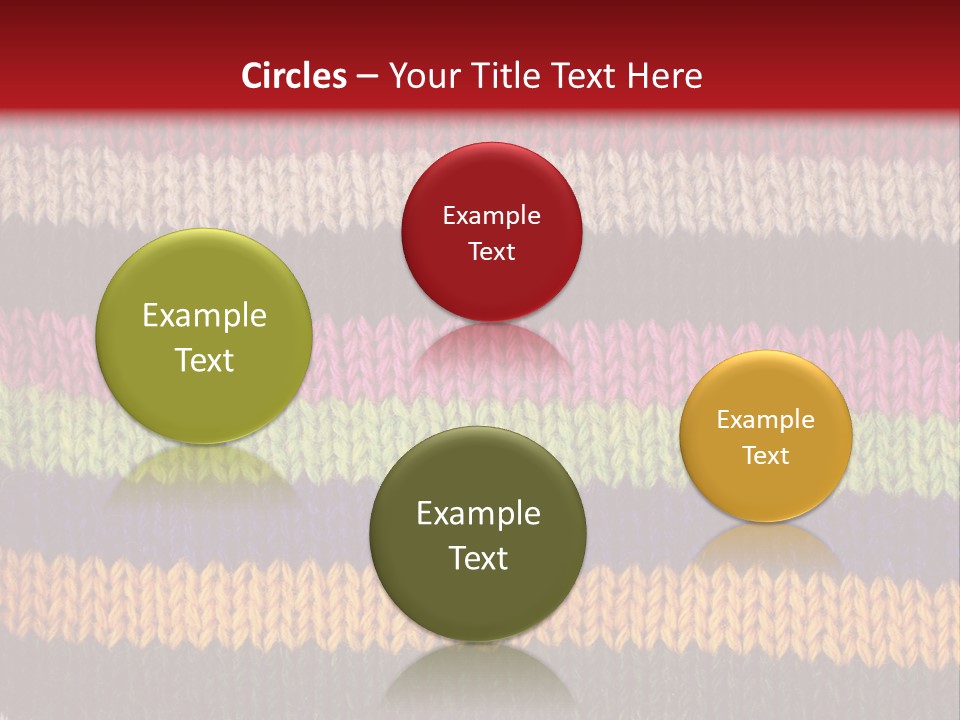 Circles – Your Title Text Here

Example Text

Example Text

Example Text

Example Text